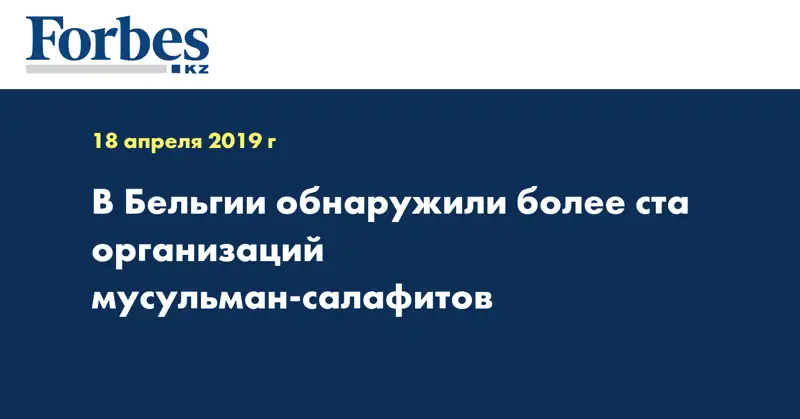 Forbes
KZ

18 апреля 2019 г

В Бельгии обнаружили более ста организаций мусульман-салафитов